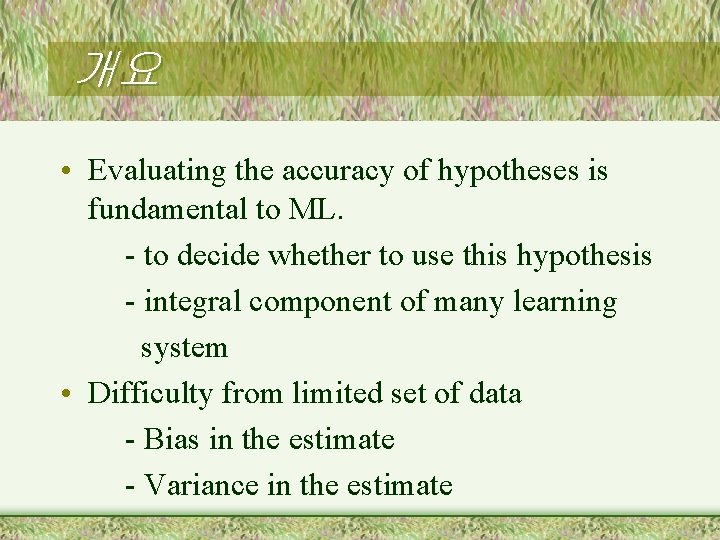 개요

• Evaluating the accuracy of hypotheses is fundamental to ML.
  - to decide whether to use this hypothesis
  - integral component of many learning system
• Difficulty from limited set of data
  - Bias in the estimate
  - Variance in the estimate